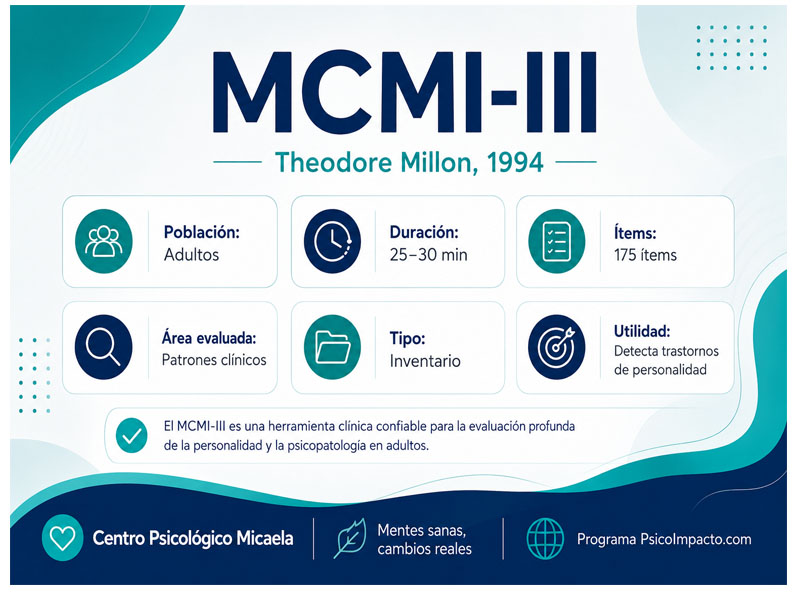 MCMI-III

Theodore Millon, 1994

Población:
Adultos

Duración:
25–30 min

Ítems:
175 ítems

Área evaluada:
Patrones clínicos

Tipo:
Inventario

Utilidad:
Detecta trastornos de personalidad

El MCMI-III es una herramienta clínica confiable para la evaluación profunda de la personalidad y la psicopatología en adultos.

Centro Psicológico Micaela

Mentes sanas, cambios reales

Programa PsicoImpacto.com